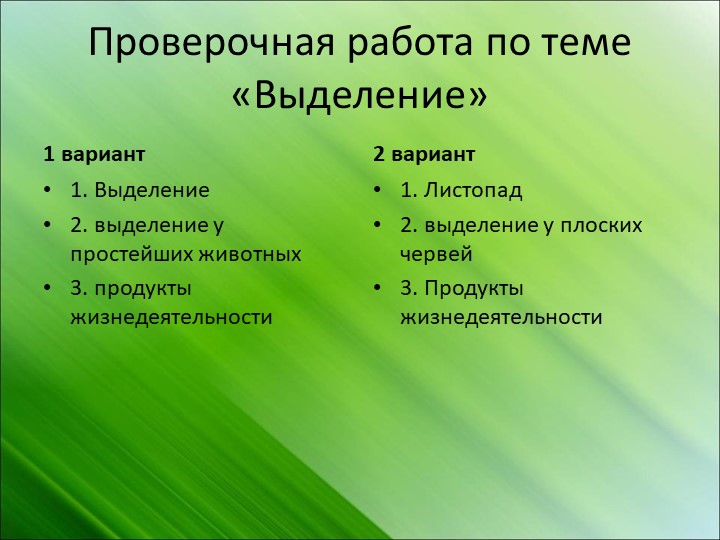 Проверочная работа по теме «Выделение»

1 вариант

• 1. Выделение
• 2. выделение у простейших животных
• 3. продукты жизнедеятельности

2 вариант

• 1. Листопад
• 2. выделение у плоских червей
• 3. Продукты жизнедеятельности